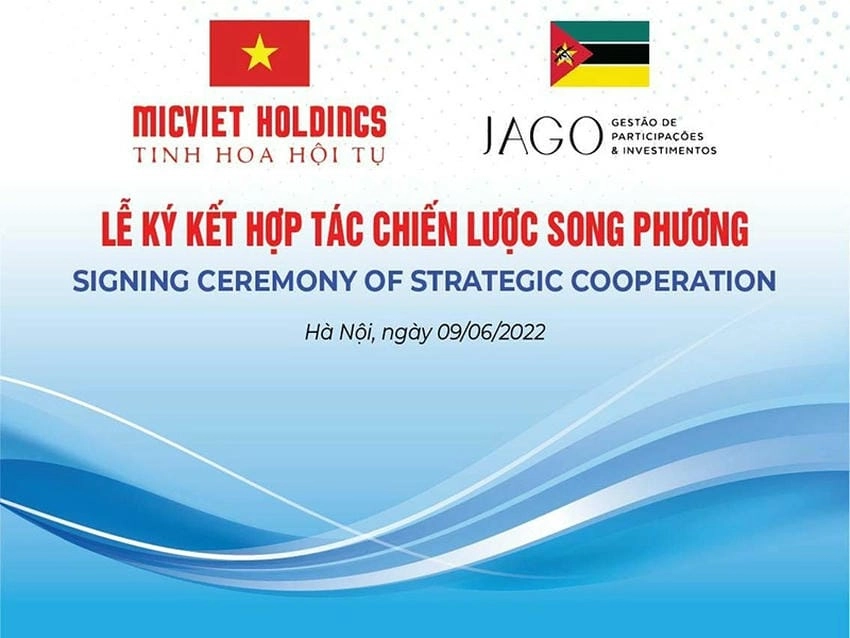 MICVIET HOLDINGS
TINH HOA HỘI TỤ

JAGO GESTÃO DE PARTICIPAÇÕES & INVESTIMENTOS

LỄ KÝ KẾT HỢP TÁC CHIẾN LƯỢC SONG PHƯƠNG
SIGNING CEREMONY OF STRATEGIC COOPERATION

Hà Nội, ngày 09/06/2022